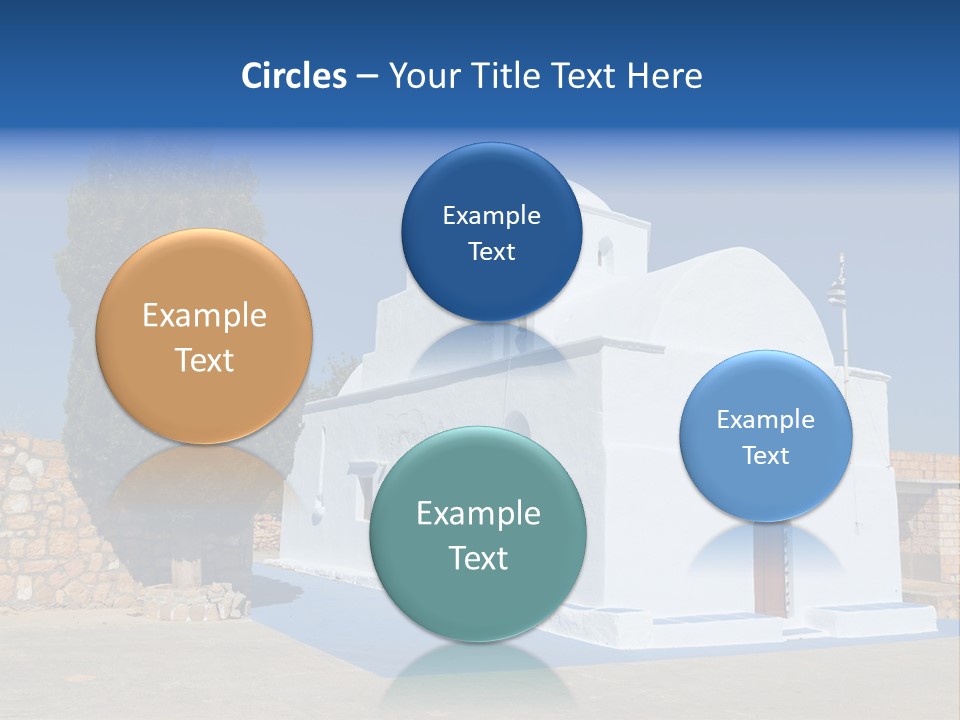 Circles – Your Title Text Here

Example Text

Example Text

Example Text

Example Text